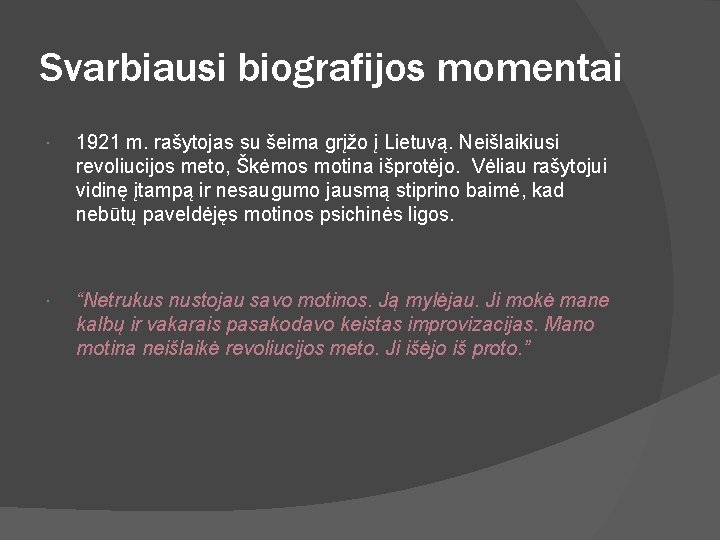 Svarbiausi biografijos momentai

1921 m. rašytojas su šeima grįžo į Lietuvą. Neišlaikiusi revoliucijos meto, Škėmos motina išprotėjo. Vėliau rašytojui vidinę įtampą ir nesaugumo jausmą stiprino baimė, kad nebūtų paveldėjęs motinos psichinės ligos.

“Netrukus nustojau savo motinos. Ją mylėjau. Ji mokė mane kalbų ir vakarais pasakodavo keistas improvizacijas. Mano motina neišlaikė revoliucijos meto. Ji išėjo iš proto.”